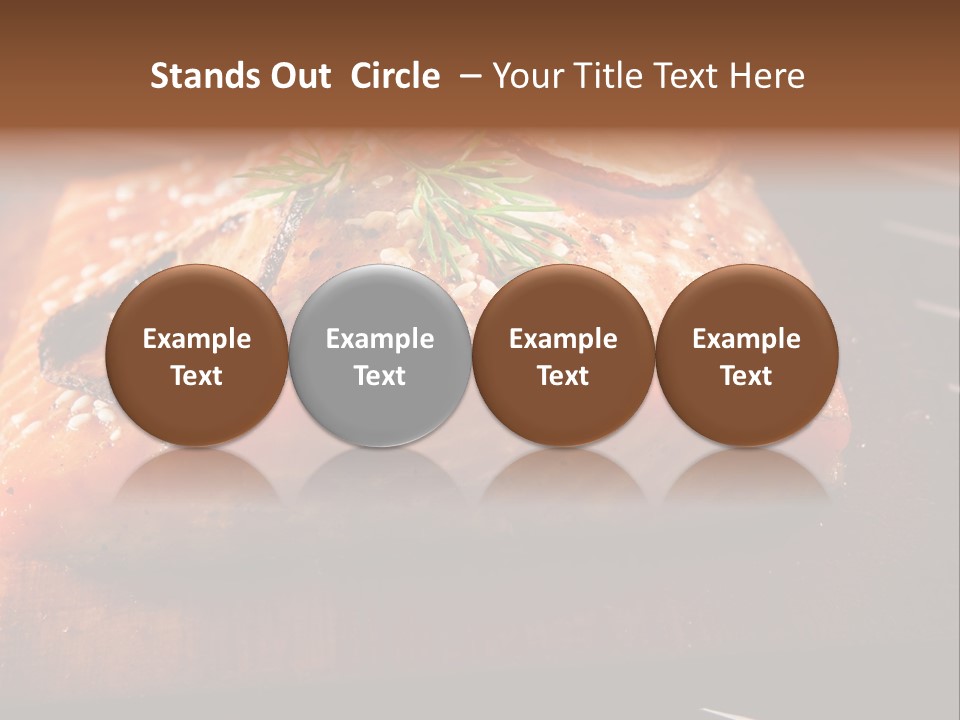 Stands Out Circle – Your Title Text Here

Example Text

Example Text

Example Text

Example Text